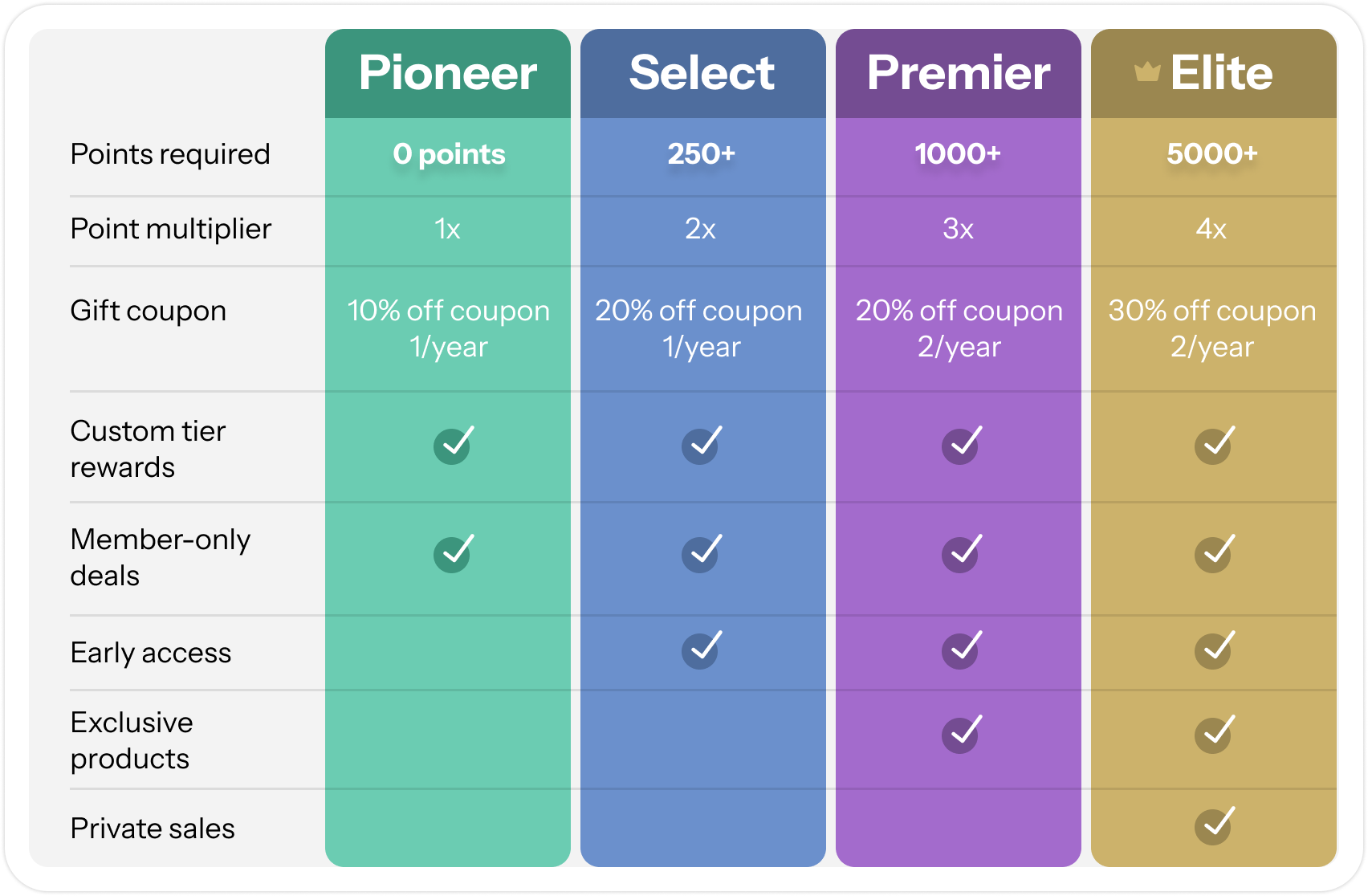 | | Pioneer | Select | Premier | Elite |
|---|---|---|---|---|
| Points required | 0 points | 250+ | 1000+ | 5000+ |
| Point multiplier | 1x | 2x | 3x | 4x |
| Gift coupon | 10% off coupon 1/year | 20% off coupon 1/year | 20% off coupon 2/year | 30% off coupon 2/year |
| Custom tier rewards | ✓ | ✓ | ✓ | ✓ |
| Member-only deals | ✓ | ✓ | ✓ | ✓ |
| Early access | | ✓ | ✓ | ✓ |
| Exclusive products | | | ✓ | ✓ |
| Private sales | | | | ✓ |